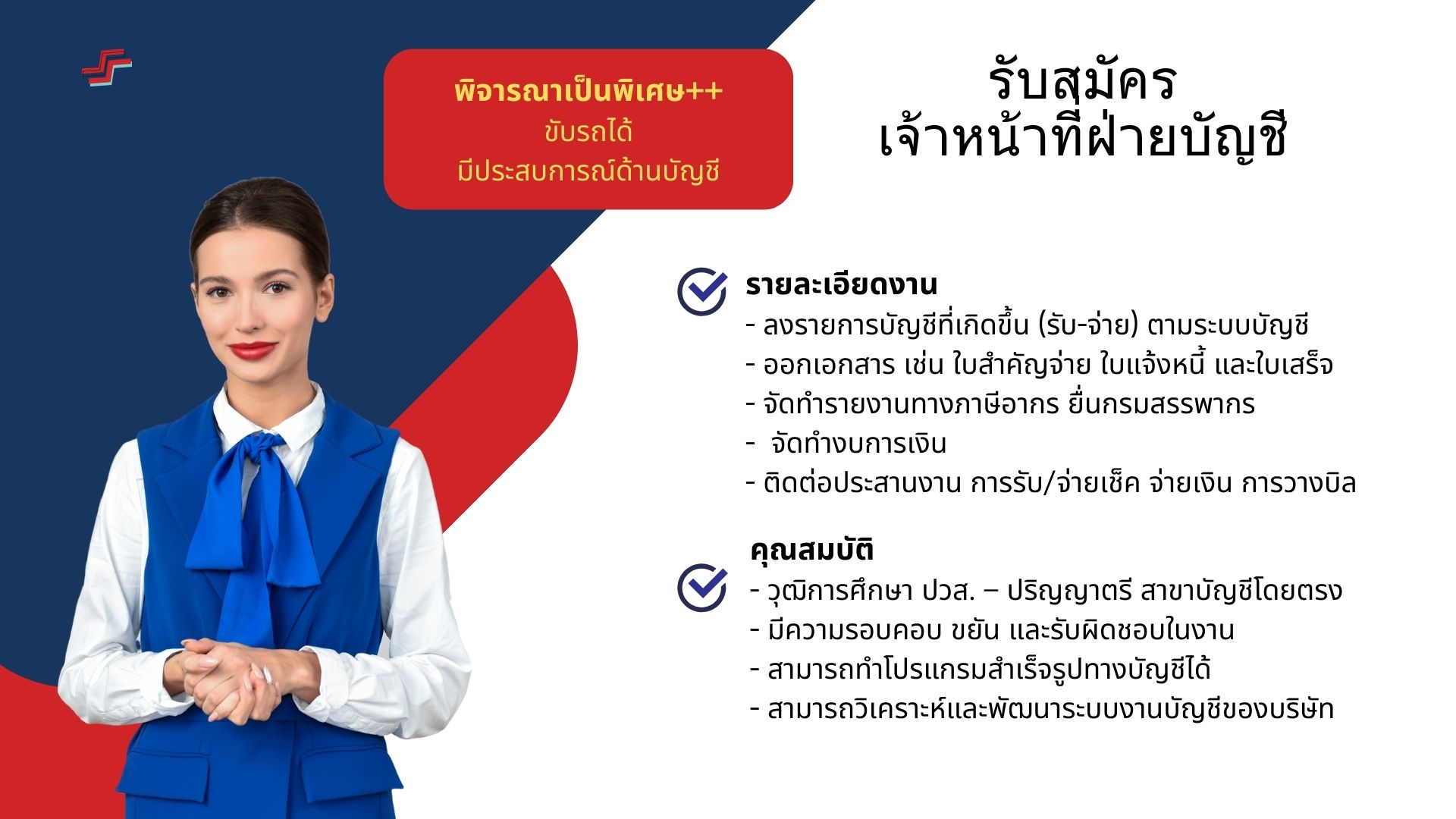 พิจารณาเป็นพิเศษ++
ขับรถได้
มีประสบการณ์ด้านบัญชี

รับสมัคร
เจ้าหน้าที่ฝ่ายบัญชี

รายละเอียดงาน
- ลงรายการบัญชีที่เกิดขึ้น (รับ-จ่าย) ตามระบบบัญชี
- ออกเอกสาร เช่น ใบสำคัญจ่าย ใบแจ้งหนี้ และใบเสร็จ
- จัดทำรายงานทางภาษีอากร ยื่นกรมสรรพากร
- จัดทำงบการเงิน
- ติดต่อประสานงาน การรับ/จ่ายเช็ค จ่ายเงิน การวางบิล

คุณสมบัติ
- วุฒิการศึกษา ปวส. – ปริญญาตรี สาขาบัญชีโดยตรง
- มีความรอบคอบ ขยัน และรับผิดชอบในงาน
- สามารถทำโปรแกรมสำเร็จรูปทางบัญชีได้
- สามารถวิเคราะห์และพัฒนาระบบงานบัญชีของบริษัท